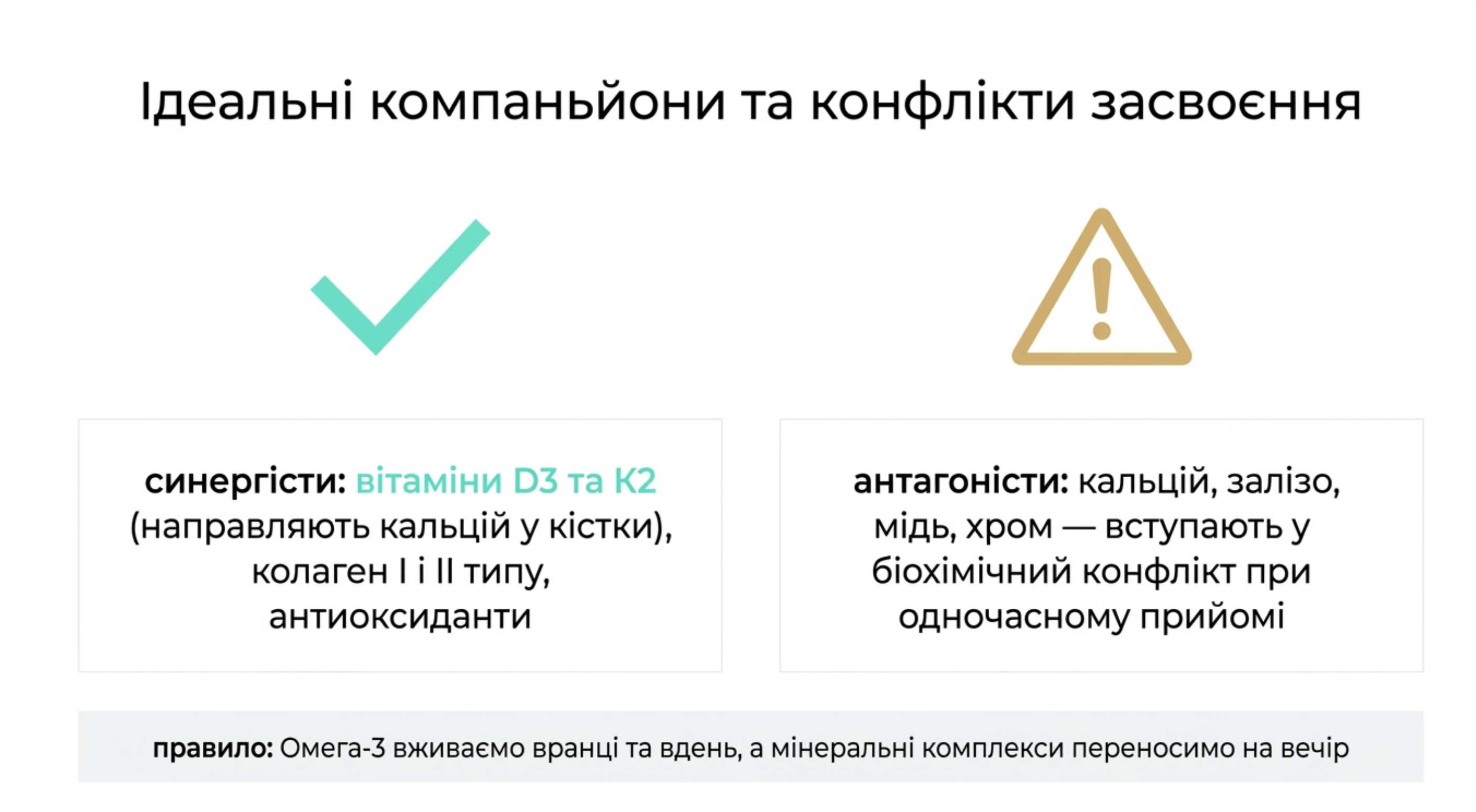 Ідеальні компаньйони та конфлікти засвоєння

синергісти: вітаміни D3 та K2 (направляють кальцій у кістки), колаген I і II типу, антиоксиданти

антагоністи: кальцій, залізо, мідь, хром — вступають у біохімічний конфлікт при одночасному прийомі

правило: Омега-3 вживаємо вранці та вдень, а мінеральні комплекси переносимо на вечір